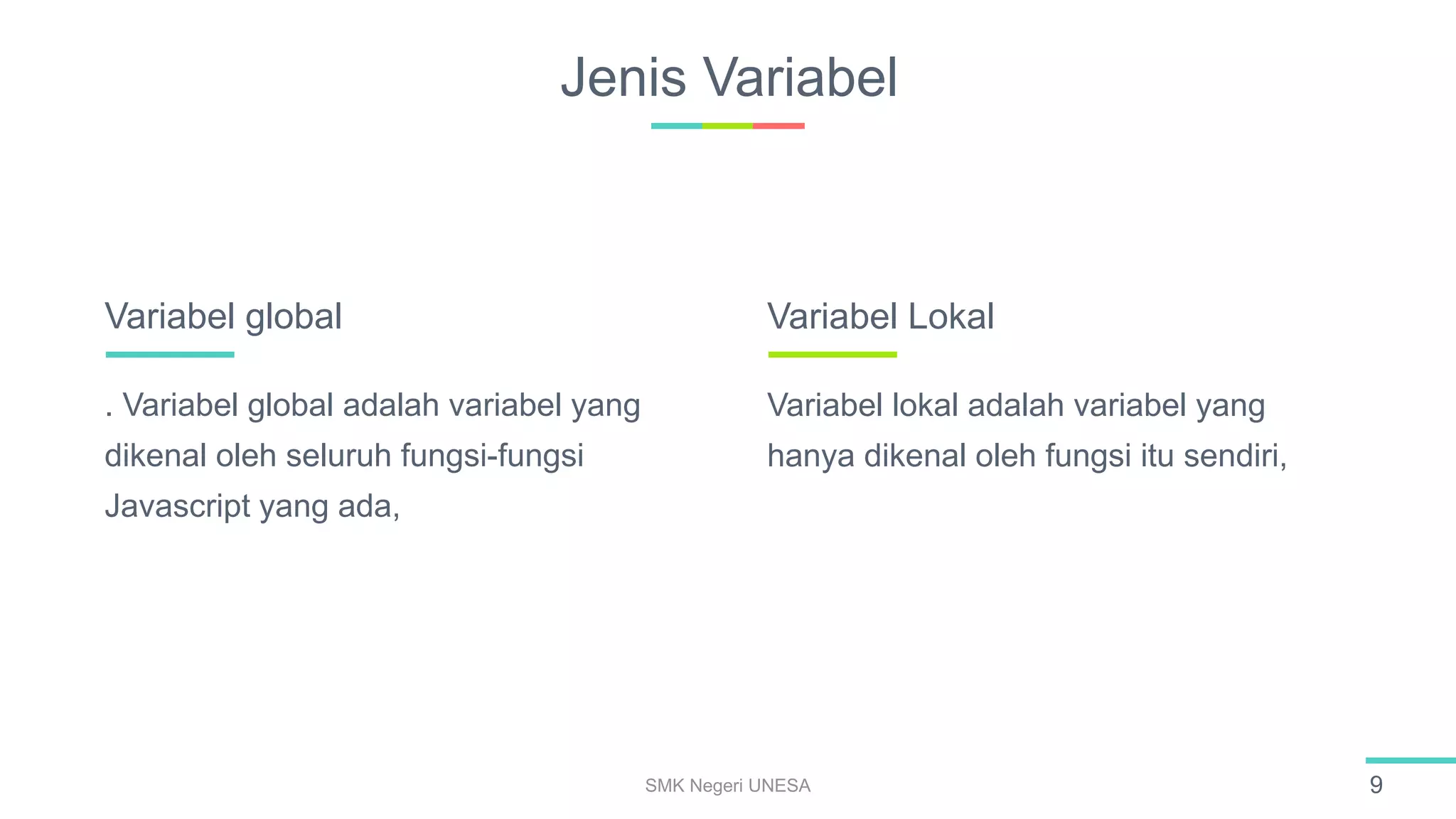 Jenis Variabel

Variabel global

. Variabel global adalah variabel yang dikenal oleh seluruh fungsi-fungsi Javascript yang ada,

Variabel Lokal

Variabel lokal adalah variabel yang hanya dikenal oleh fungsi itu sendiri,

SMK Negeri UNESA

9